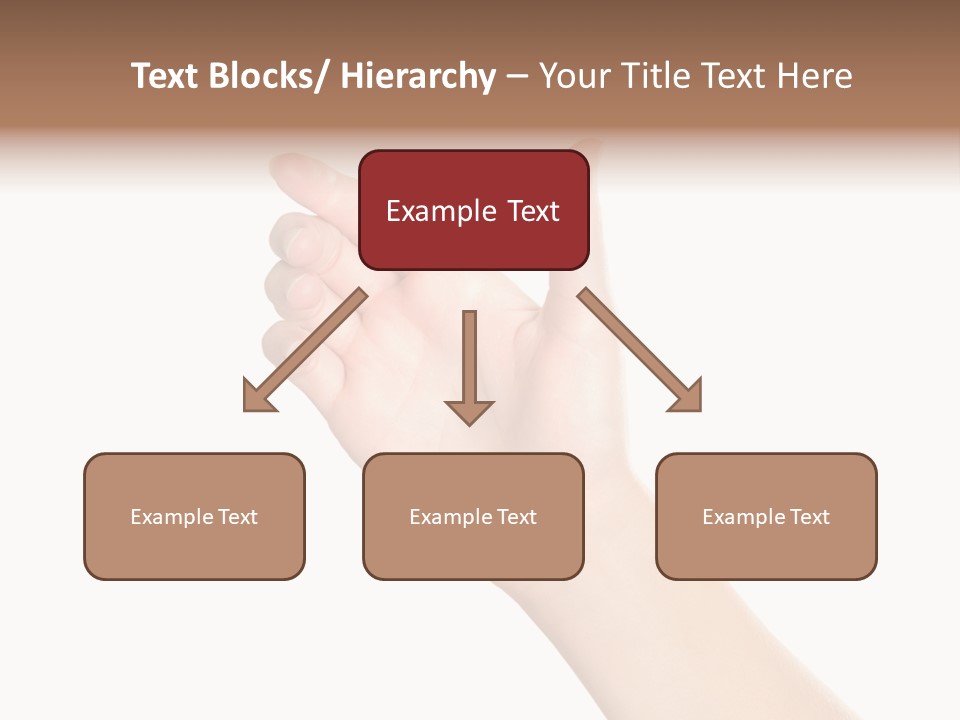 Text Blocks/ Hierarchy – Your Title Text Here

Example Text

Example Text

Example Text

Example Text